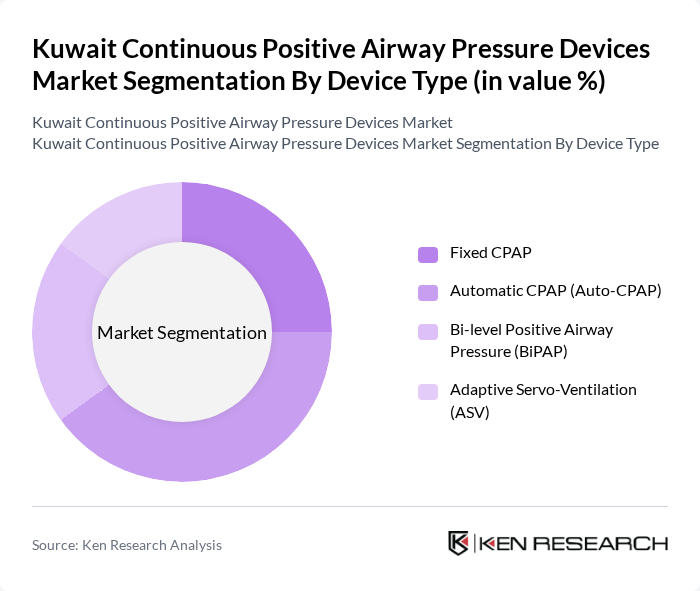 Kuwait Continuous Positive Airway Pressure Devices Market Segmentation By Device Type (in value %)

Kuwait Continuous Positive Airway Pressure Devices Market
Kuwait Continuous Positive Airway Pressure Devices Market Segmentation By Device Type

Market Segmentation

Fixed CPAP

Automatic CPAP (Auto-CPAP)

Bi-level Positive Airway Pressure (BiPAP)

Adaptive Servo-Ventilation (ASV)

Source: Ken Research Analysis

KEN RESEARCH